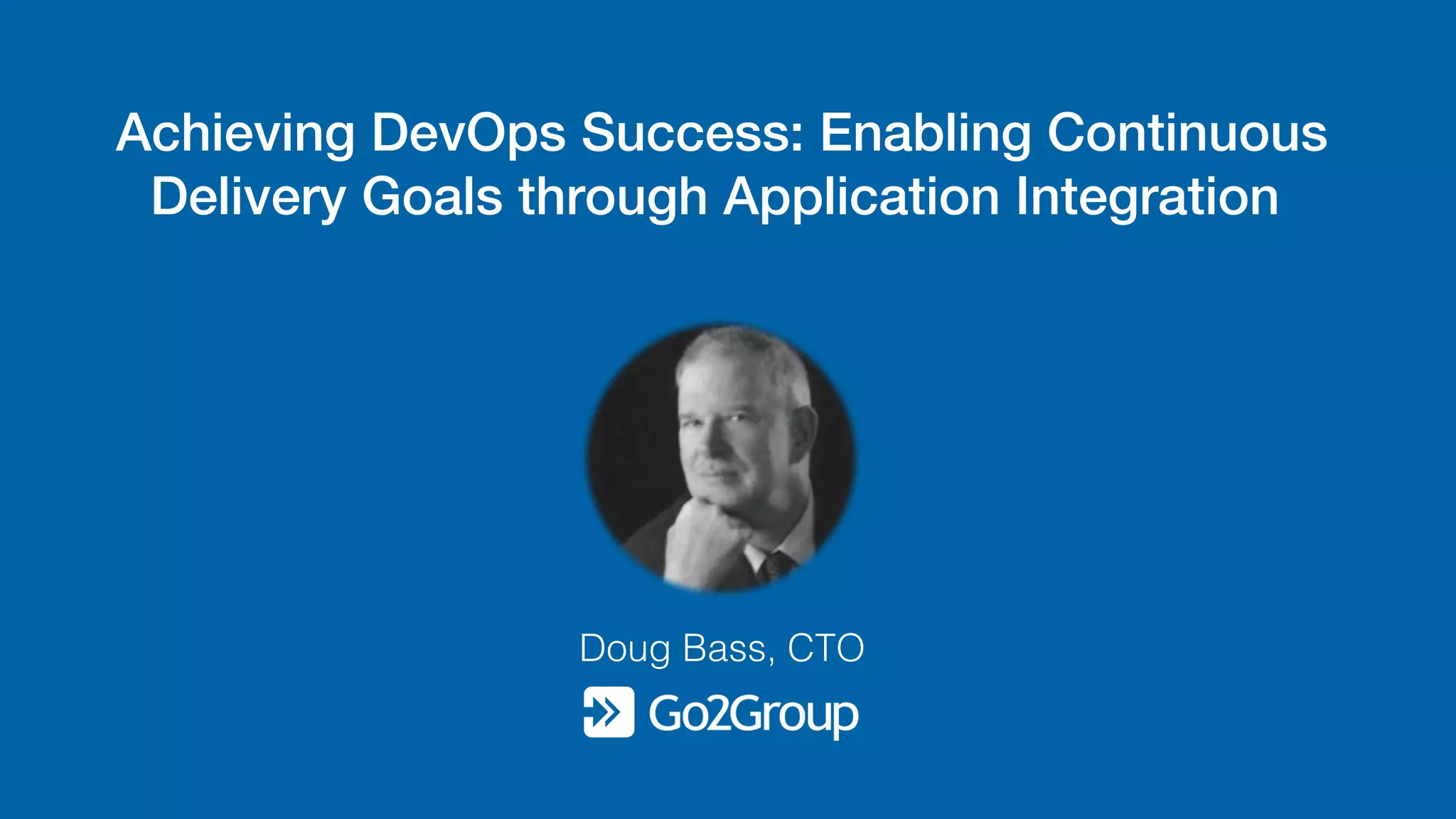 Achieving DevOps Success: Enabling Continuous Delivery Goals through Application Integration

Doug Bass, CTO

Go2Group